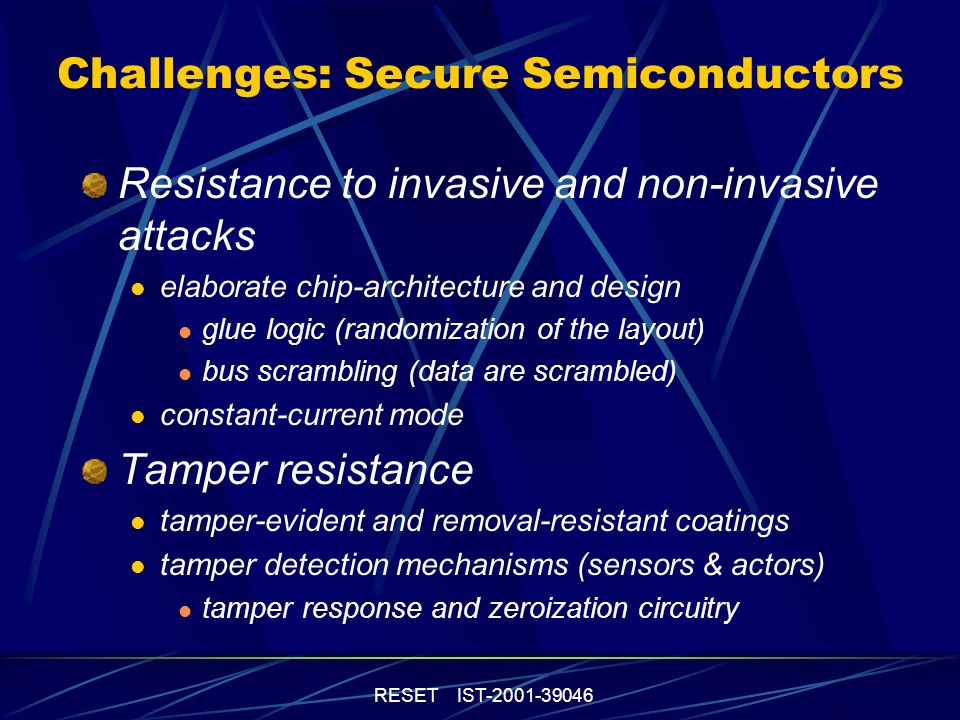 Challenges: Secure Semiconductors

Resistance to invasive and non-invasive attacks

elaborate chip-architecture and design

glue logic (randomization of the layout)

bus scrambling (data are scrambled)

constant-current mode

Tamper resistance

tamper-evident and removal-resistant coatings

tamper detection mechanisms (sensors & actors)

tamper response and zeroization circuitry

RESET IST-2001-39046